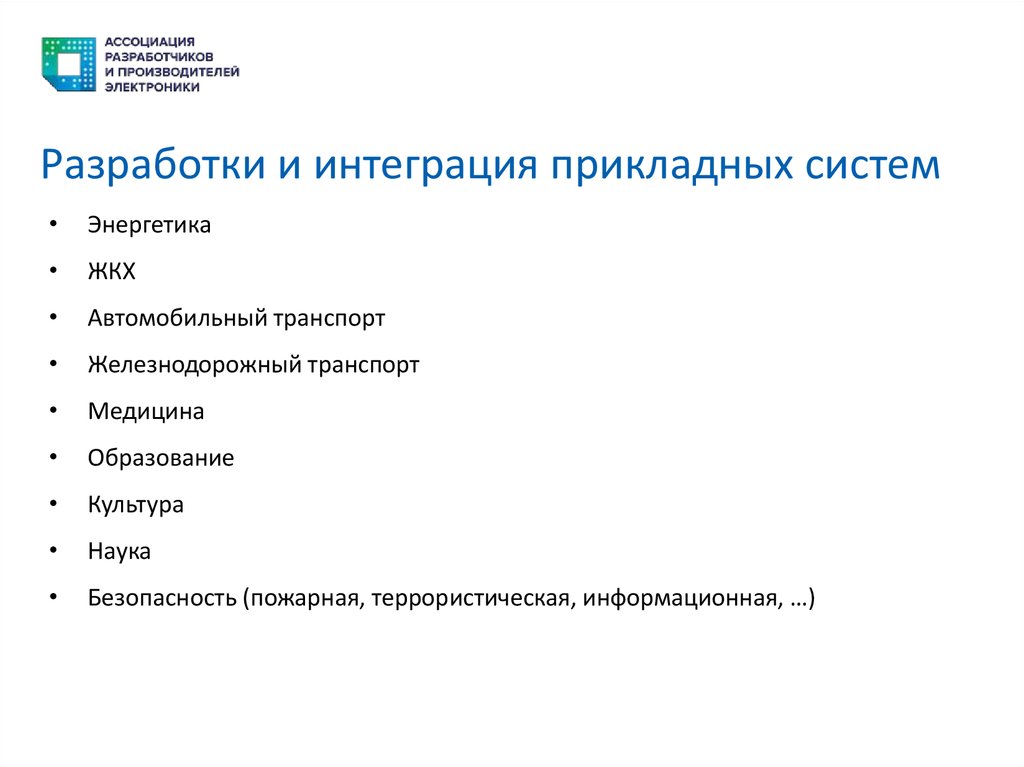 АССОЦИАЦИЯ
РАЗРАБОТЧИКОВ
И ПРОИЗВОДИТЕЛЕЙ
ЭЛЕКТРОНИКИ

Разработки и интеграция прикладных систем

• Энергетика
• ЖКХ
• Автомобильный транспорт
• Железнодорожный транспорт
• Медицина
• Образование
• Культура
• Наука
• Безопасность (пожарная, террористическая, информационная, …)